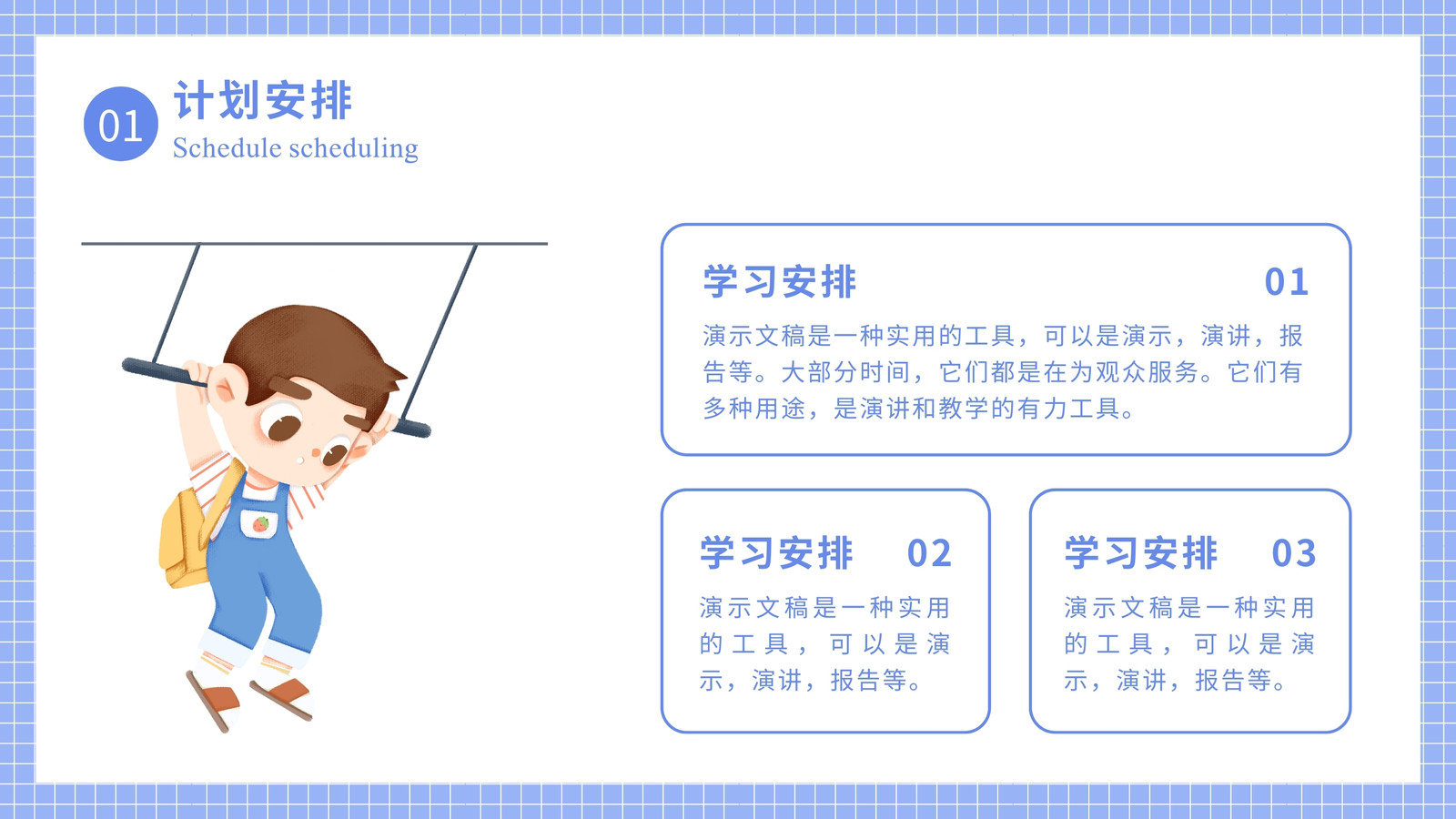 01

计划安排

Schedule scheduling

学习安排 01

演示文稿是一种实用的工具，可以是演示，演讲，报告等。大部分时间，它们都是在为观众服务。它们有多种用途，是演讲和教学的有力工具。

学习安排 02

演示文稿是一种实用的工具，可以是演示，演讲，报告等。

学习安排 03

演示文稿是一种实用的工具，可以是演示，演讲，报告等。